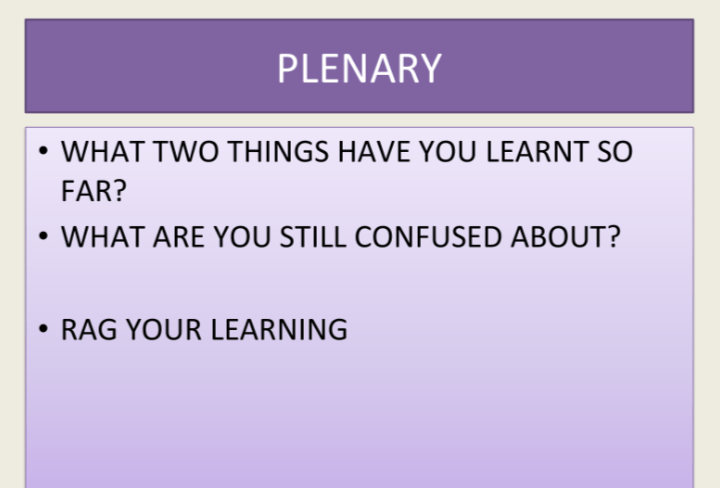 PLENARY

• WHAT TWO THINGS HAVE YOU LEARNT SO FAR?
• WHAT ARE YOU STILL CONFUSED ABOUT?

• RAG YOUR LEARNING